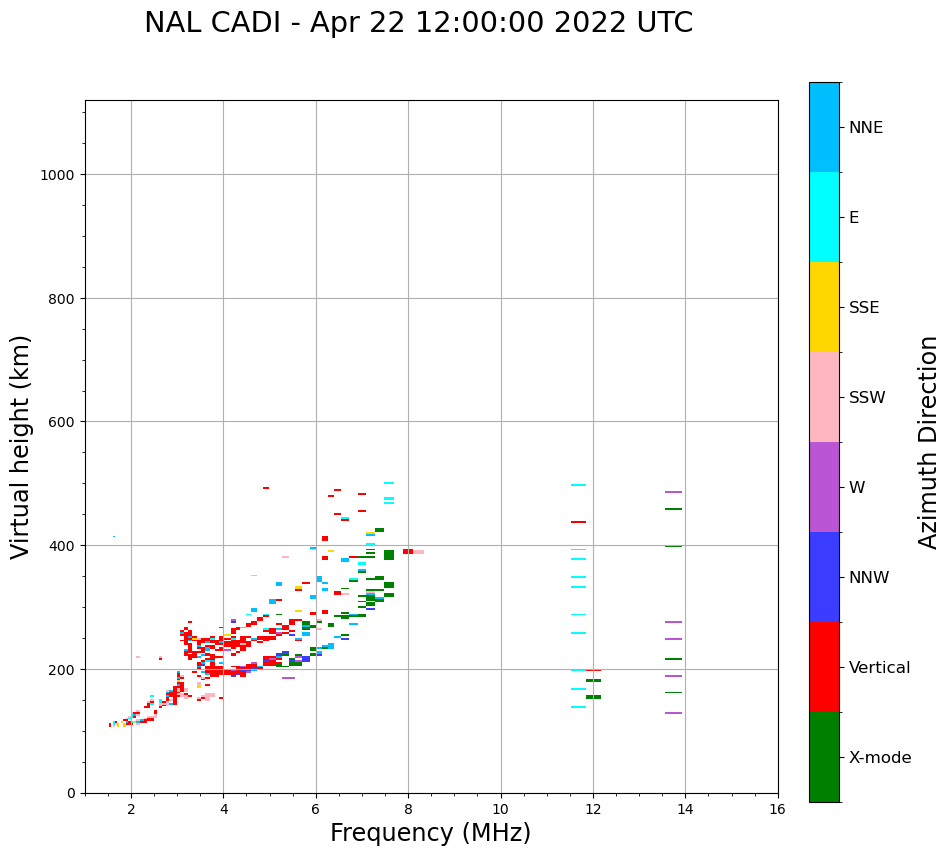 NAL CADI - Apr 22 12:00:00 2022 UTC

Virtual height (km)

1000
800
600
400
200
0

2
4
6
8
10
12
14
16

Frequency (MHz)

NNE
E
SSE
SSW
W
NNW
Vertical
X-mode

Azimuth Direction